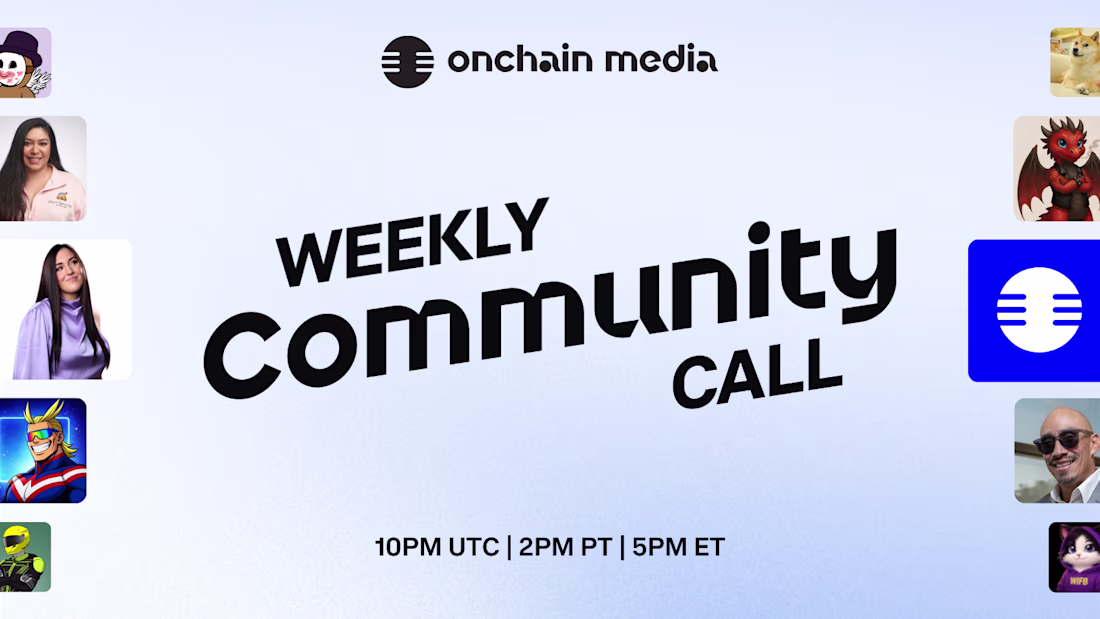 onchain media

WEEKLY
Community
CALL

10PM UTC | 2PM PT | 5PM ET

WIFB